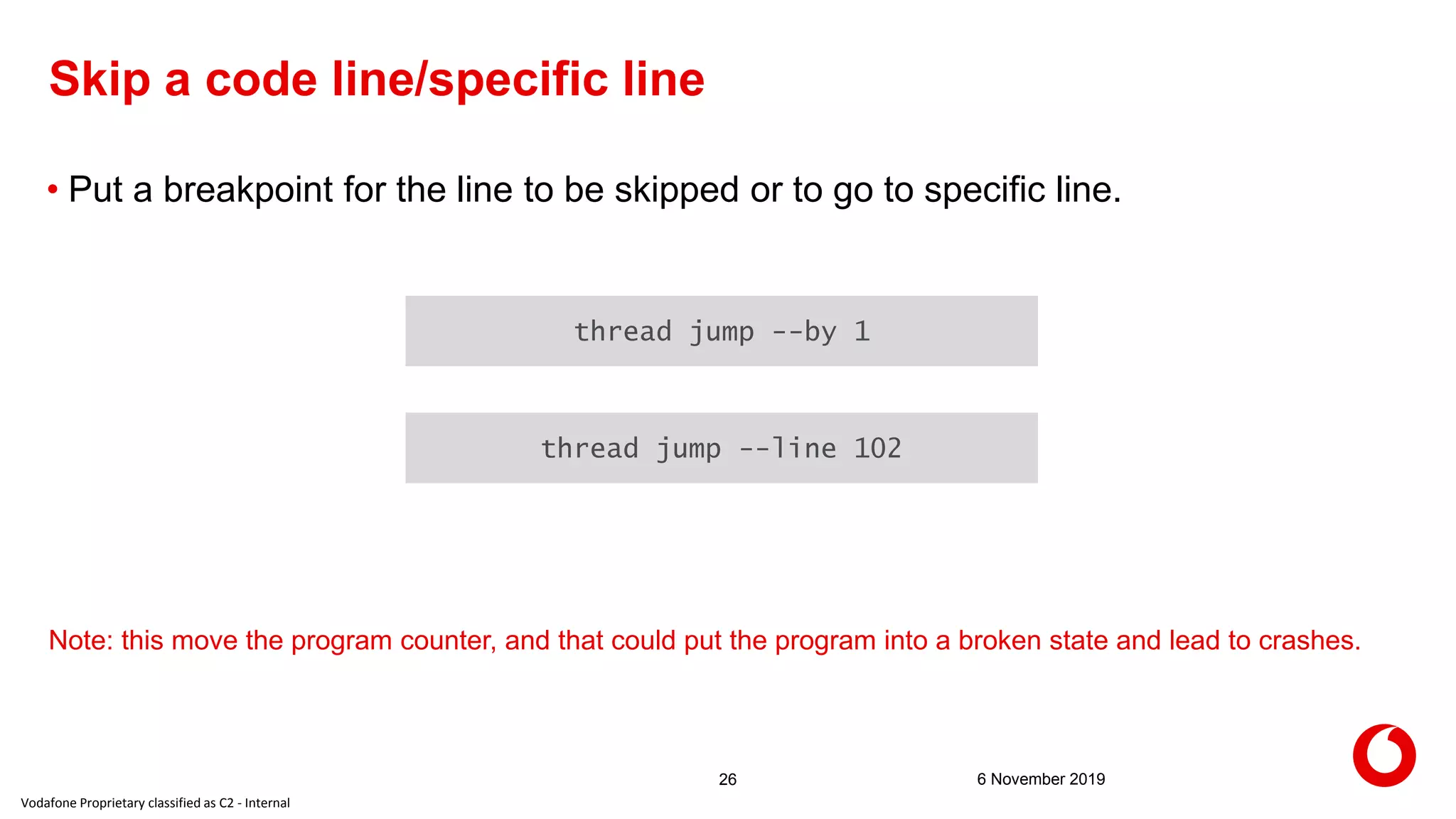 Skip a code line/specific line

• Put a breakpoint for the line to be skipped or to go to specific line.

thread jump --by 1

thread jump --line 102

Note: this move the program counter, and that could put the program into a broken state and lead to crashes.

26

6 November 2019

Vodafone Proprietary classified as C2 - Internal